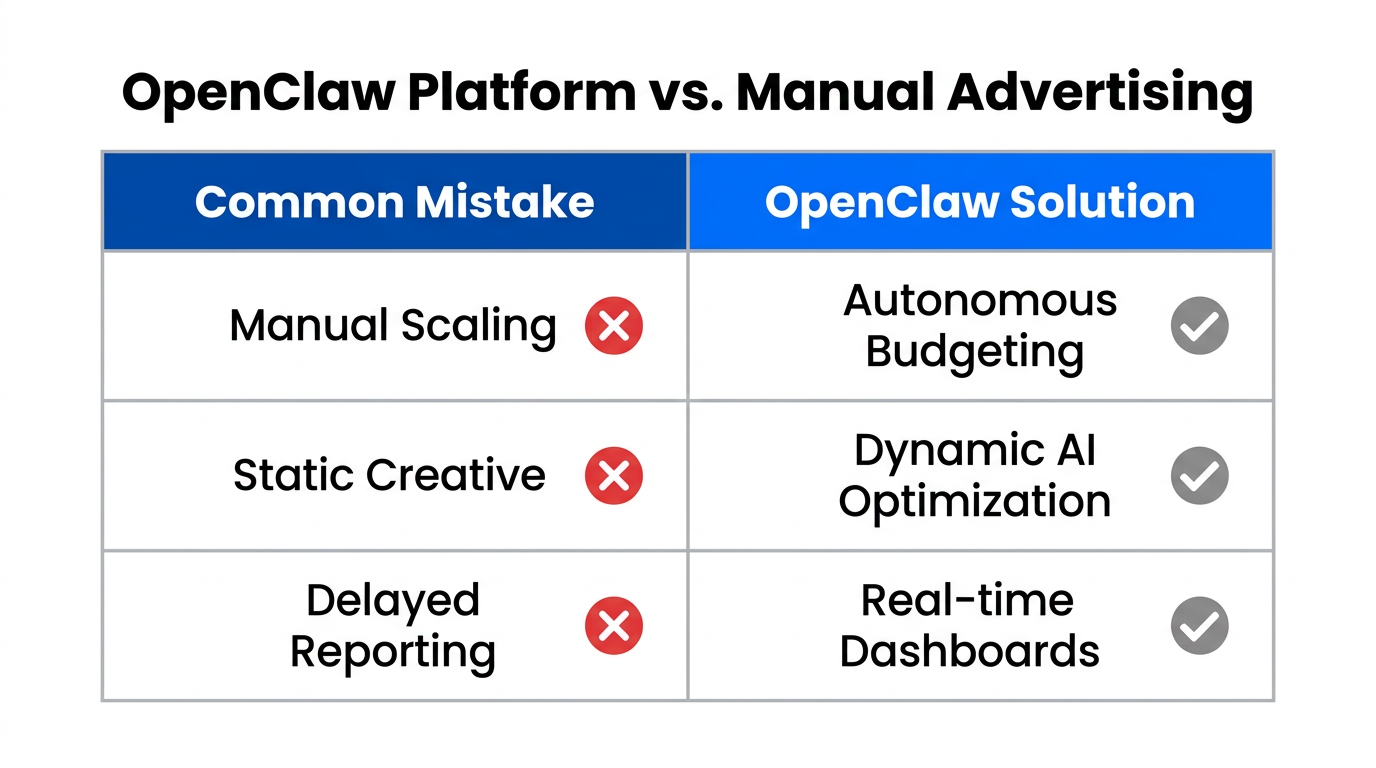 OpenClaw Platform vs. Manual Advertising

| Common Mistake | OpenClaw Solution |
|---|---|
| Manual Scaling | Autonomous Budgeting |
| Static Creative | Dynamic AI Optimization |
| Delayed Reporting | Real-time Dashboards |